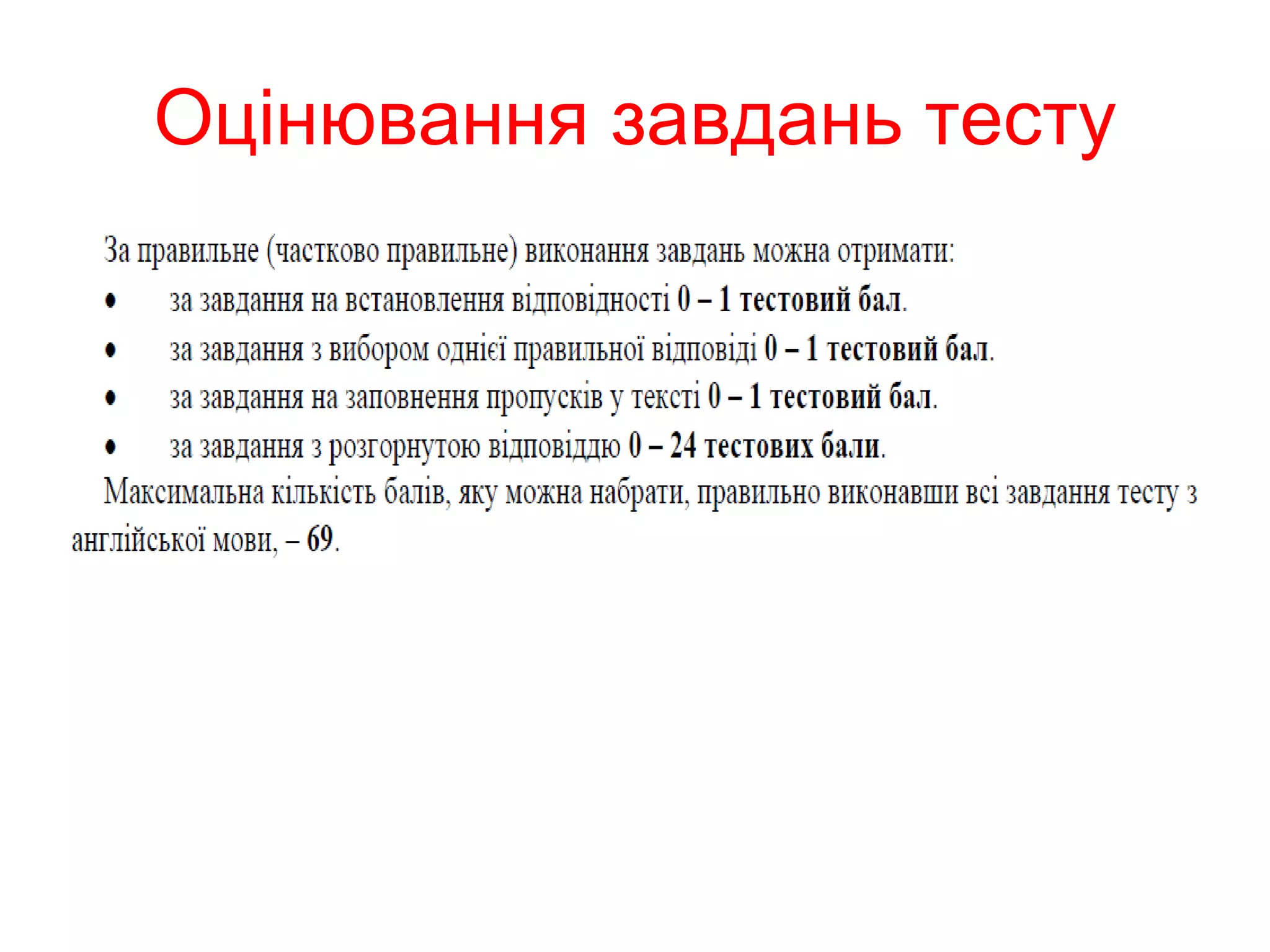 Оцінювання завдань тесту

За правильне (частково правильне) виконання завдань можна отримати:

• за завдання на встановлення відповідності 0 – 1 тестовий бал.

• за завдання з вибором однієї правильної відповіді 0 – 1 тестовий бал.

• за завдання на заповнення пропусків у тексті 0 – 1 тестовий бал.

• за завдання з розгорнутою відповіддю 0 – 24 тестових бали.

Максимальна кількість балів, яку можна набрати, правильно виконавши всі завдання тесту з англійської мови, – 69.